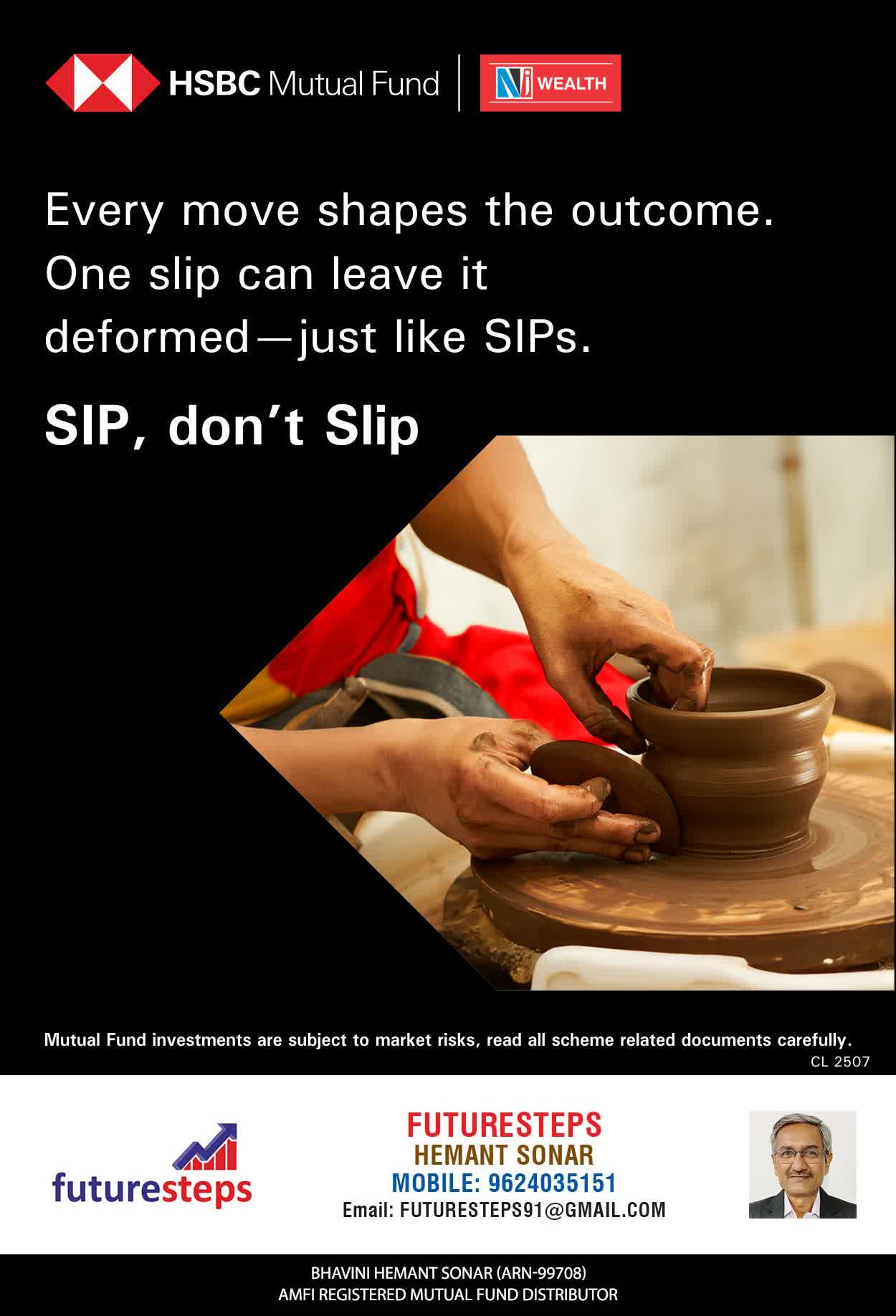 HSBC Mutual Fund

NJ WEALTH

Every move shapes the outcome. One slip can leave it deformed—just like SIPs.

SIP, don't Slip

Mutual Fund investments are subject to market risks, read all scheme related documents carefully.
CL 2507

futuresteps

FUTURESTEPS
HEMANT SONAR
MOBILE: 9624035151
Email: FUTURESTEPS91@GMAIL.COM

BHAVINI HEMANT SONAR (ARN-99708)
AMFI REGISTERED MUTUAL FUND DISTRIBUTOR